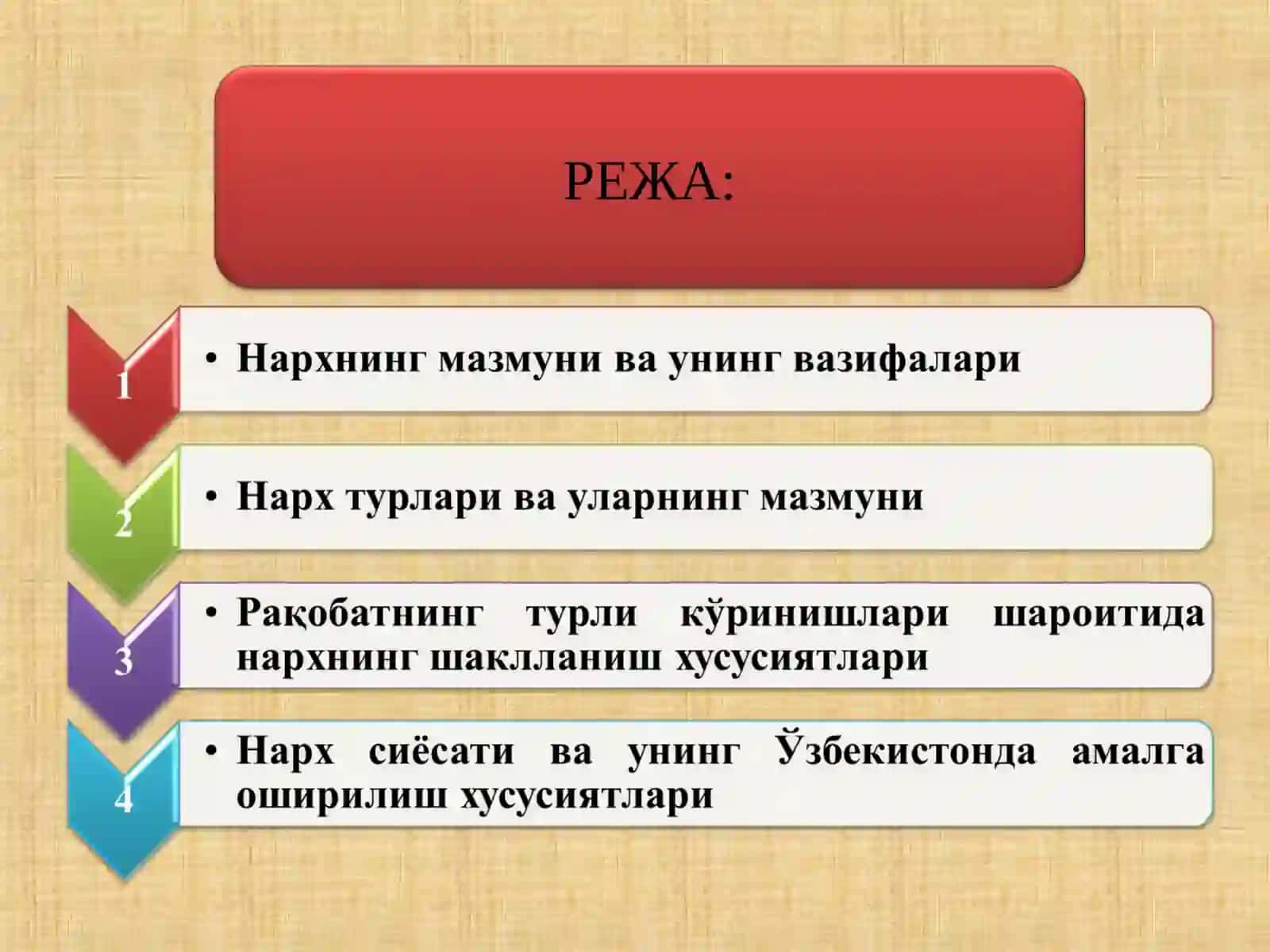 РЕЖА:

1

• Нархнинг мазмуни ва унинг вазифалари

2

• Нарх турлари ва уларнинг мазмуни

3

• Рақобатнинг турли кўринишлари шароитида нархнинг шаклланиш хусусиятлари

4

• Нарх сиёсати ва унинг Ўзбекистонда амалга оширилиш хусусиятлари